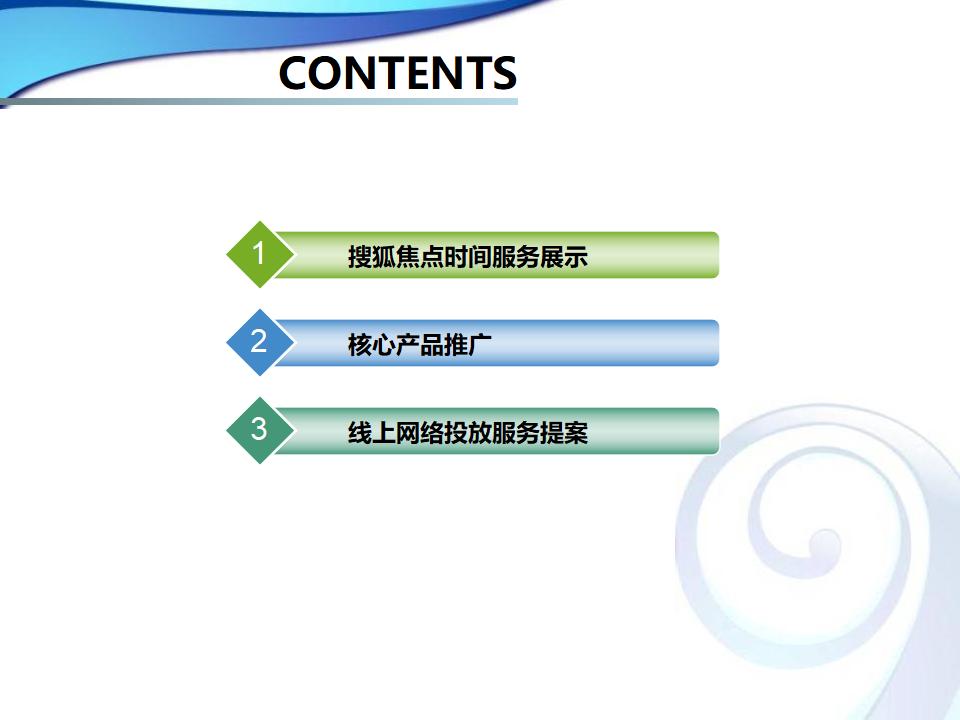 CONTENTS

1 搜狐焦点时间服务展示

2 核心产品推广

3 线上网络投放服务提案